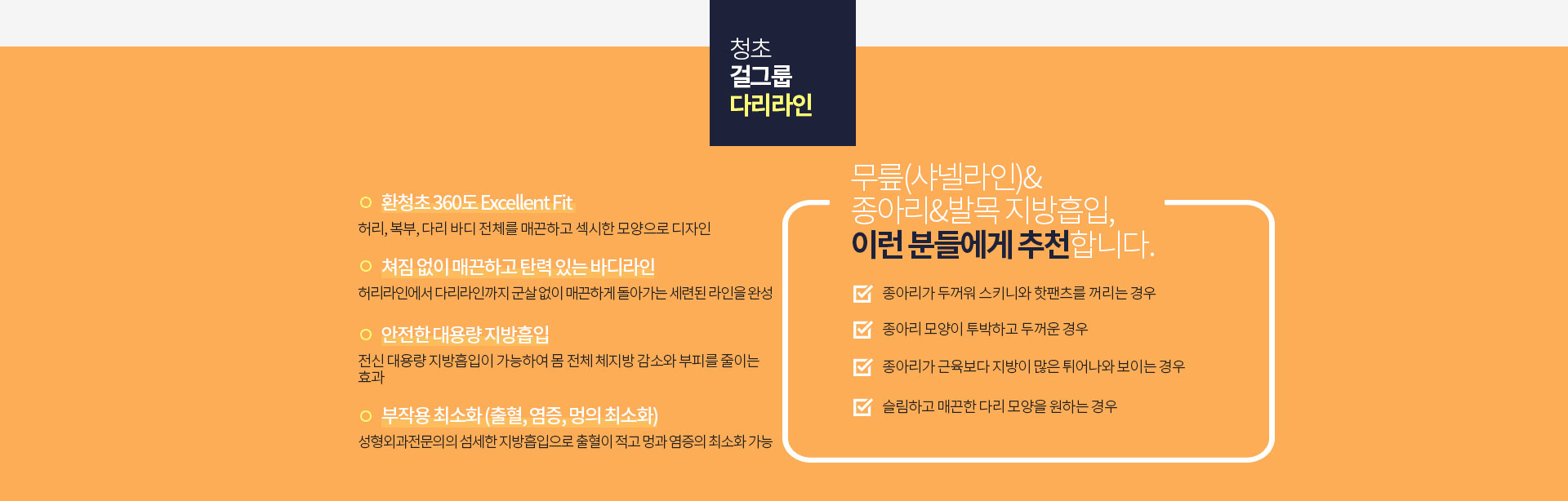 청초
걸그룹
다리라인

환청초 360도 Excellent Fit
허리, 복부, 다리 바디 전체를 매끈하고 섹시한 모양으로 디자인

쳐짐 없이 매끈하고 탄력 있는 바디라인
허리라인에서 다리라인까지 군살 없이 매끈하게 돌아가는 세련된 라인을 완성

안전한 대용량 지방흡입
전신 대용량 지방흡입이 가능하여 몸 전체 체지방 감소와 부피를 줄이는 효과

부작용 최소화 (출혈, 염증, 멍의 최소화)
성형외과전문의의 섬세한 지방흡입으로 출혈이 적고 멍과 염증의 최소화 가능

무릎(샤넬라인)&
종아리&발목 지방흡입,
이런 분들에게 추천합니다.

종아리가 두꺼워 스키니와 핫팬츠를 꺼리는 경우
종아리 모양이 투박하고 두꺼운 경우
종아리가 근육보다 지방이 많은 튀어나와 보이는 경우
슬림하고 매끈한 다리 모양을 원하는 경우